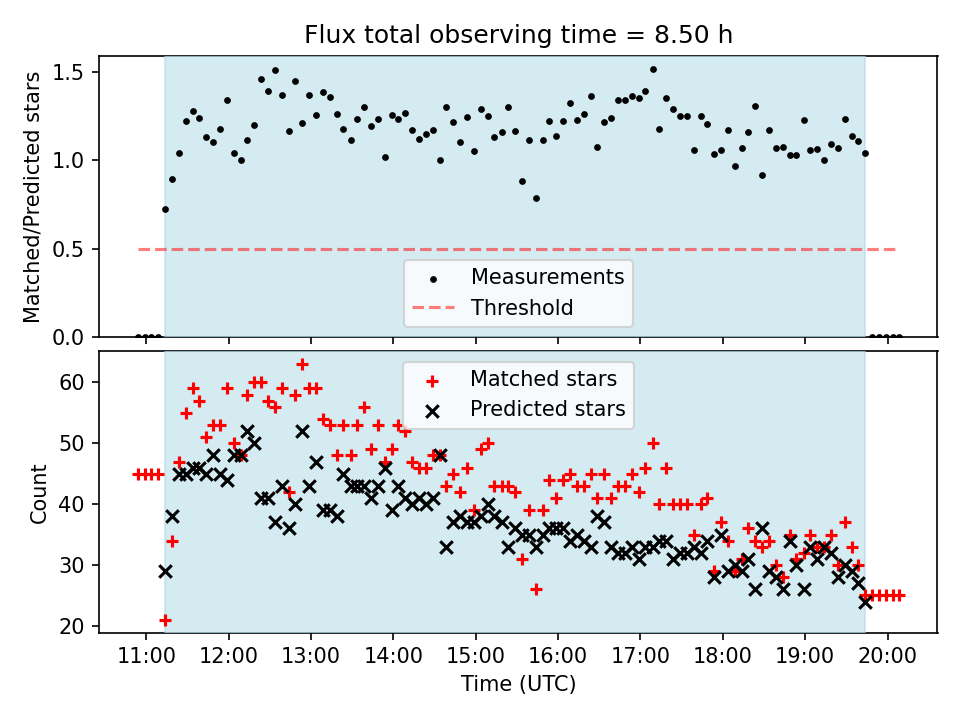 Flux total observing time = 8.50 h

Matched/Predicted stars

1.5
1.0
0.5
0.0

Measurements
Threshold

Count

60
50
40
30
20

Matched stars
Predicted stars

11:00 12:00 13:00 14:00 15:00 16:00 17:00 18:00 19:00 20:00

Time (UTC)